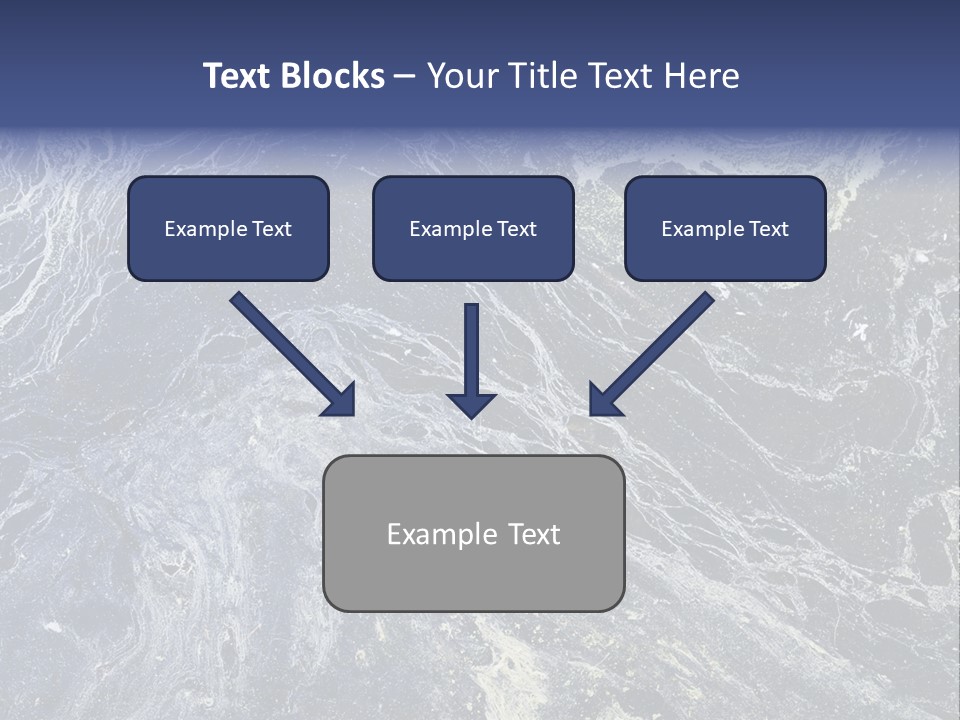 Text Blocks – Your Title Text Here

Example Text

Example Text

Example Text

Example Text